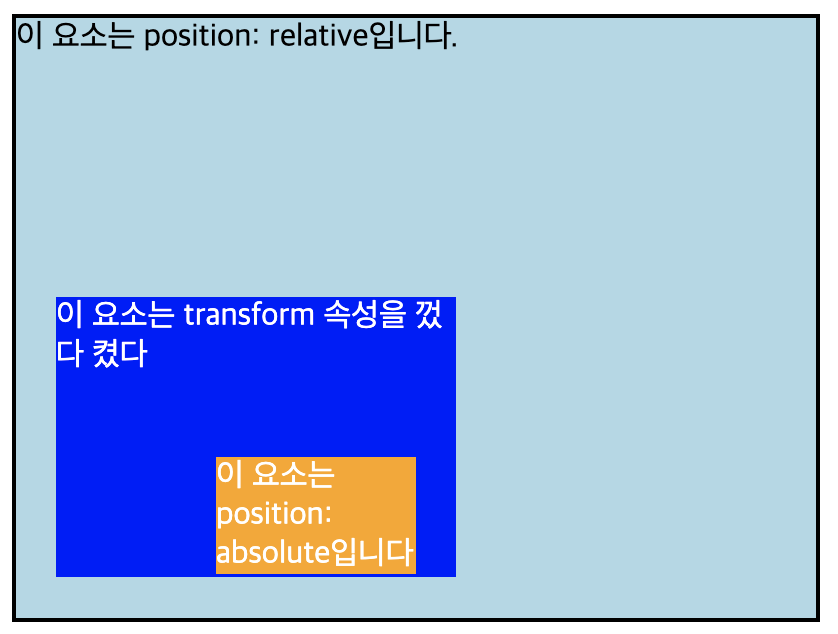 이 요소는 position: relative입니다.

이 요소는 transform 속성을 껐다 켰다

이 요소는 position: absolute입니다